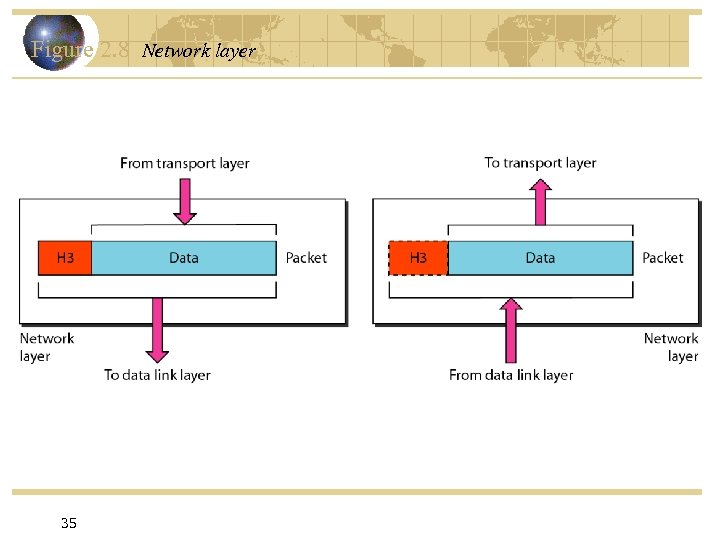 Figure 2.8 Network layer

From transport layer

H3

Data

Packet

Network layer

To data link layer

To transport layer

H3

Data

Packet

Network layer

From data link layer

35